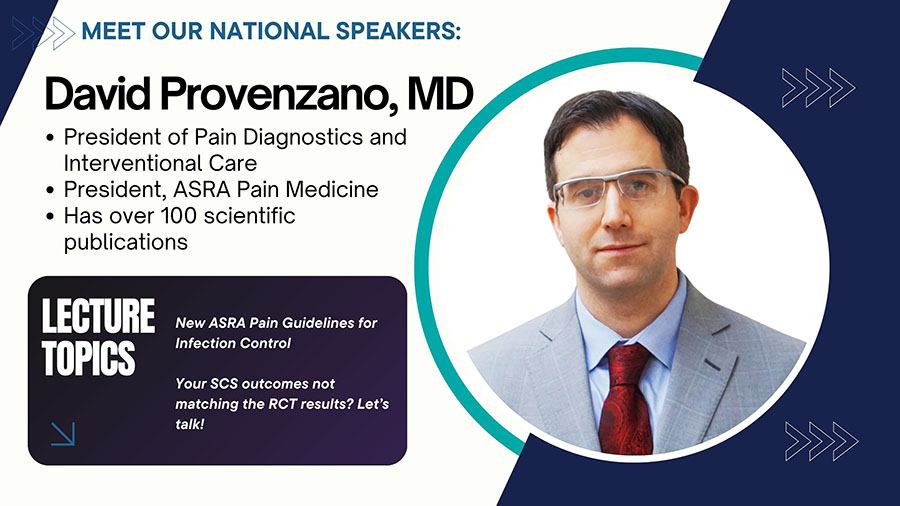 MEET OUR NATIONAL SPEAKERS:

David Provenzano, MD

• President of Pain Diagnostics and Interventional Care
• President, ASRA Pain Medicine
• Has over 100 scientific publications

LECTURE TOPICS

New ASRA Pain Guidelines for Infection Control

Your SCS outcomes not matching the RCT results? Let's talk!